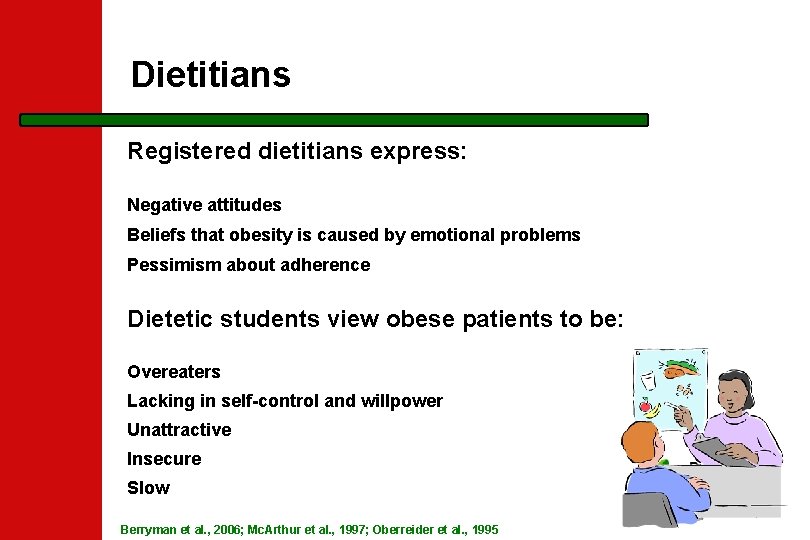 Dietitians

Registered dietitians express:

Negative attitudes

Beliefs that obesity is caused by emotional problems

Pessimism about adherence

Dietetic students view obese patients to be:

Overeaters

Lacking in self-control and willpower

Unattractive

Insecure

Slow

Berryman et al., 2006; McArthur et al., 1997; Oberreider et al., 1995